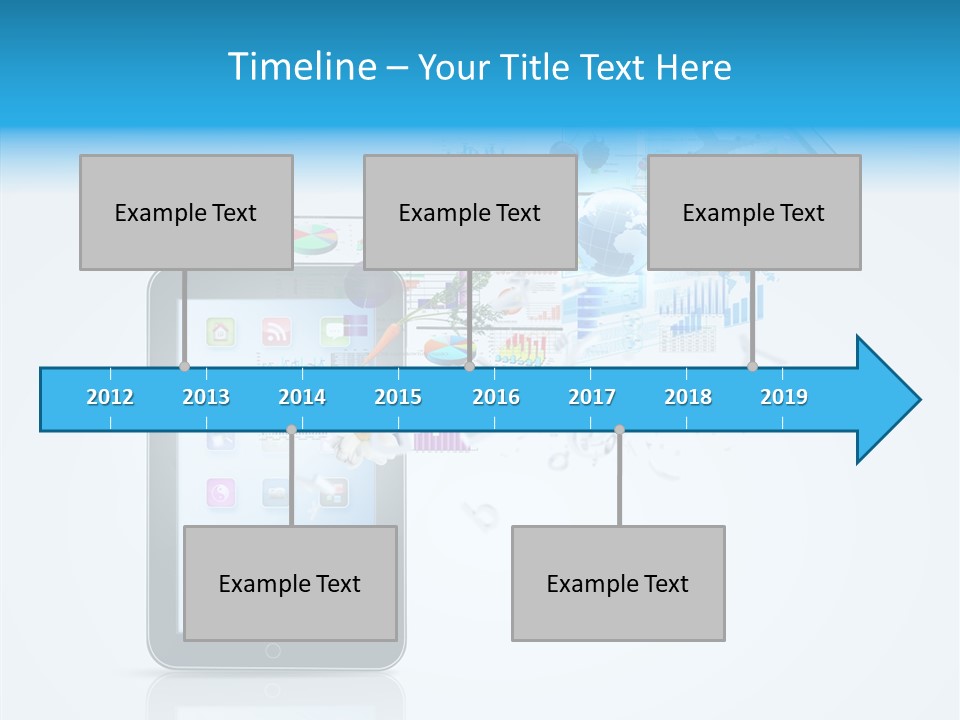 Timeline – Your Title Text Here

Example Text

Example Text

Example Text

2012 2013 2014 2015 2016 2017 2018 2019

Example Text

Example Text